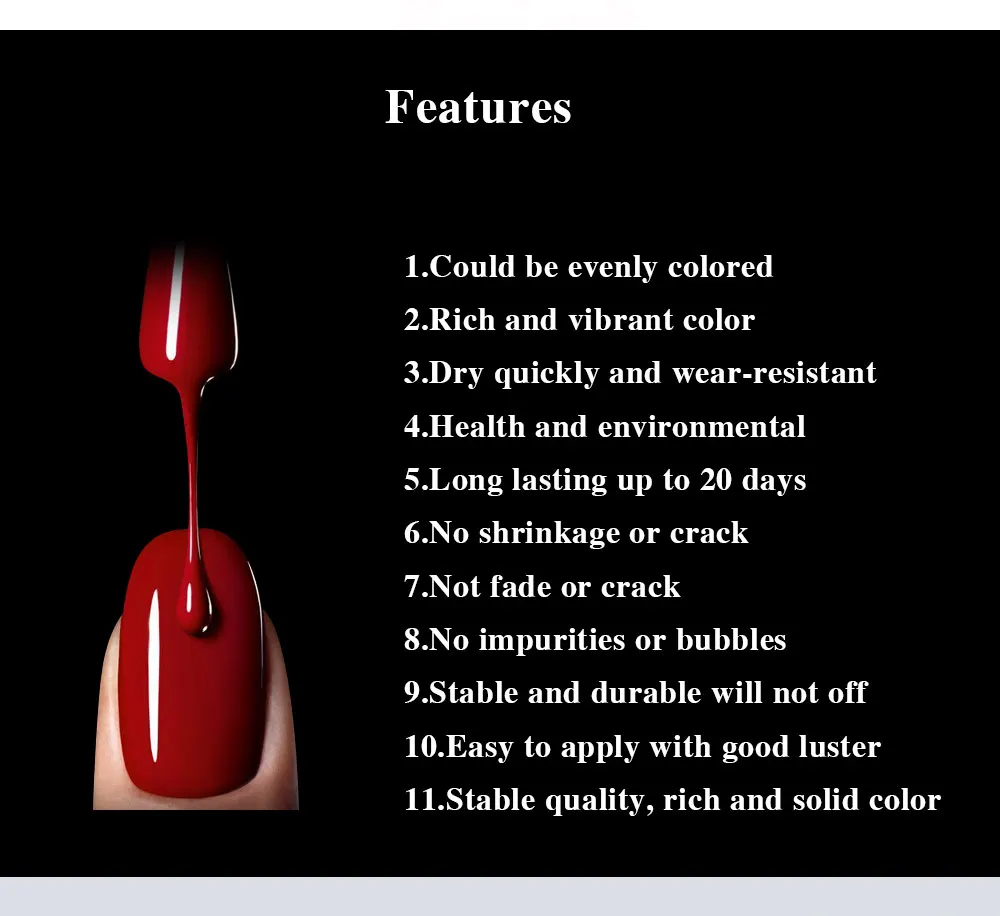 Features

1.Could be evenly colored
2.Rich and vibrant color
3.Dry quickly and wear-resistant
4.Health and environmental
5.Long lasting up to 20 days
6.No shrinkage or crack
7.Not fade or crack
8.No impurities or bubbles
9.Stable and durable will not off
10.Easy to apply with good luster
11.Stable quality, rich and solid color